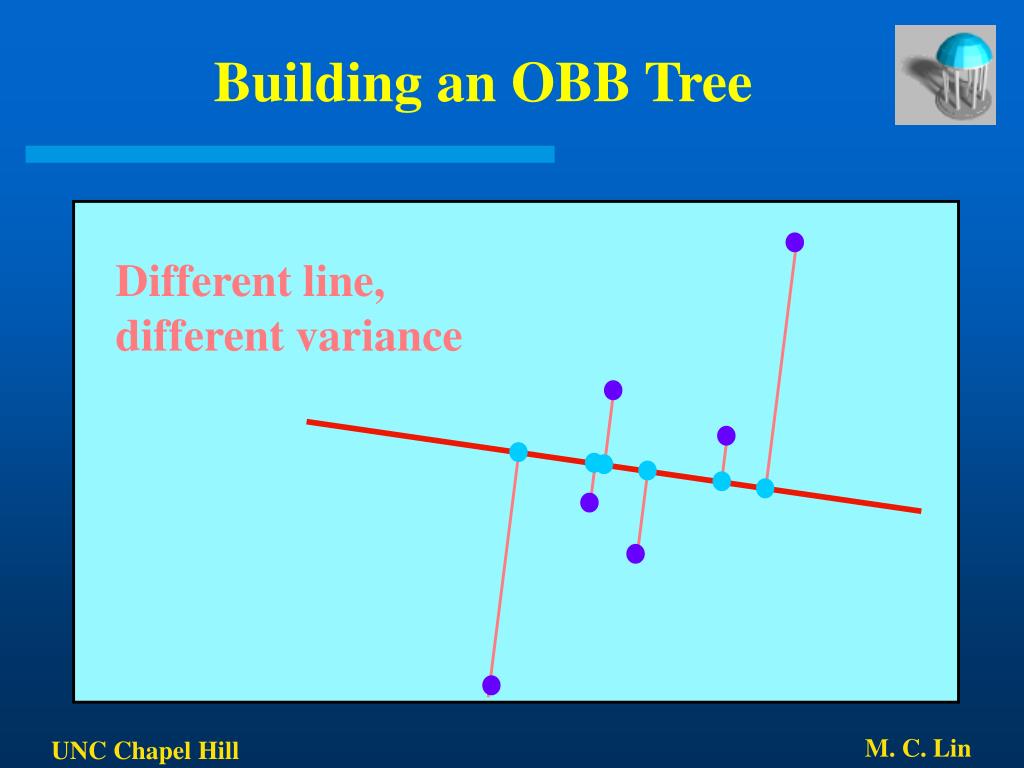 Building an OBB Tree

Different line, different variance

UNC Chapel Hill

M. C. Lin